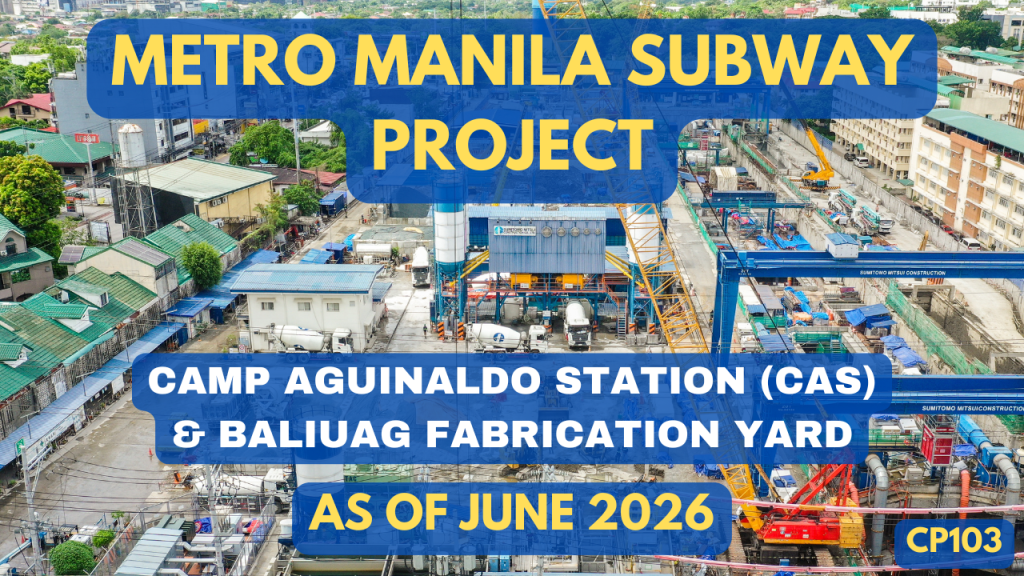 METRO MANILA SUBWAY PROJECT

SUMITOMO MITSUI CONSTRUCTION

SUMITOMO MITSUI CONSTRUCTION

CAMP AGUINALDO STATION (CAS) & BALIUAG FABRICATION YARD

AS OF JUNE 2026

CP103